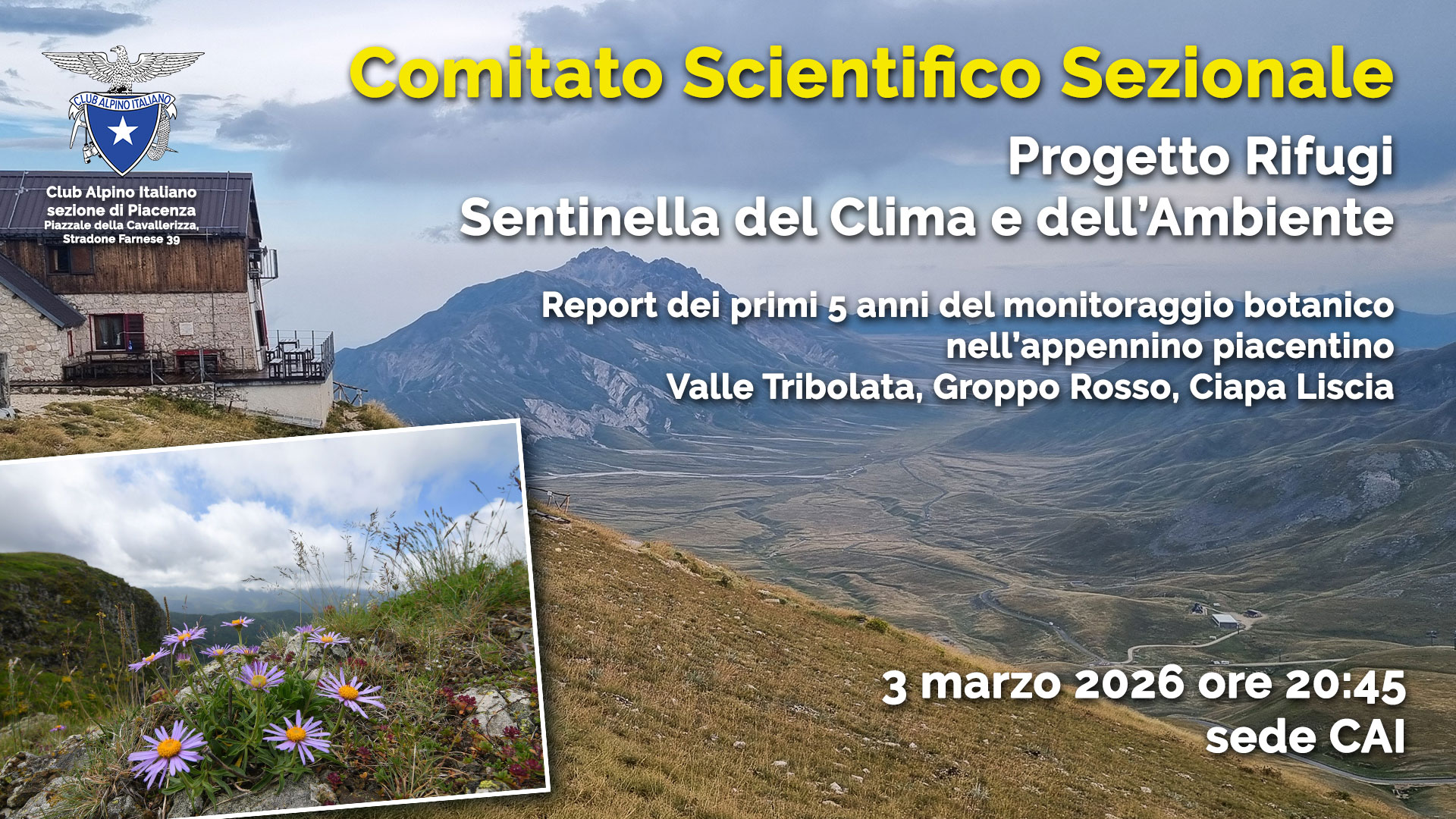 CLUB ALPINO ITALIANO

Club Alpino Italiano
sezione di Piacenza
Piazzale della Cavallerizza,
Stradone Farnese 39

Comitato Scientifico Sezionale

Progetto Rifugi
Sentinella del Clima e dell'Ambiente

Report dei primi 5 anni del monitoraggio botanico nell'appennino piacentino
Valle Tribolata, Groppo Rosso, Ciapa Liscia

3 marzo 2026 ore 20:45
sede CAI